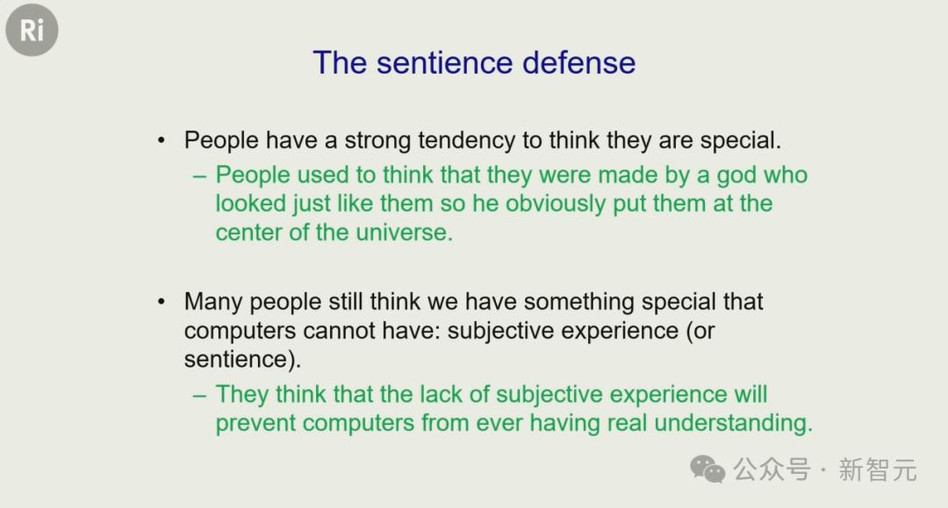 Ri

The sentience defense

• People have a strong tendency to think they are special.
– People used to think that they were made by a god who looked just like them so he obviously put them at the center of the universe.

• Many people still think we have something special that computers cannot have: subjective experience (or sentience).
– They think that the lack of subjective experience will prevent computers from ever having real understanding.

公众号 · 新智元